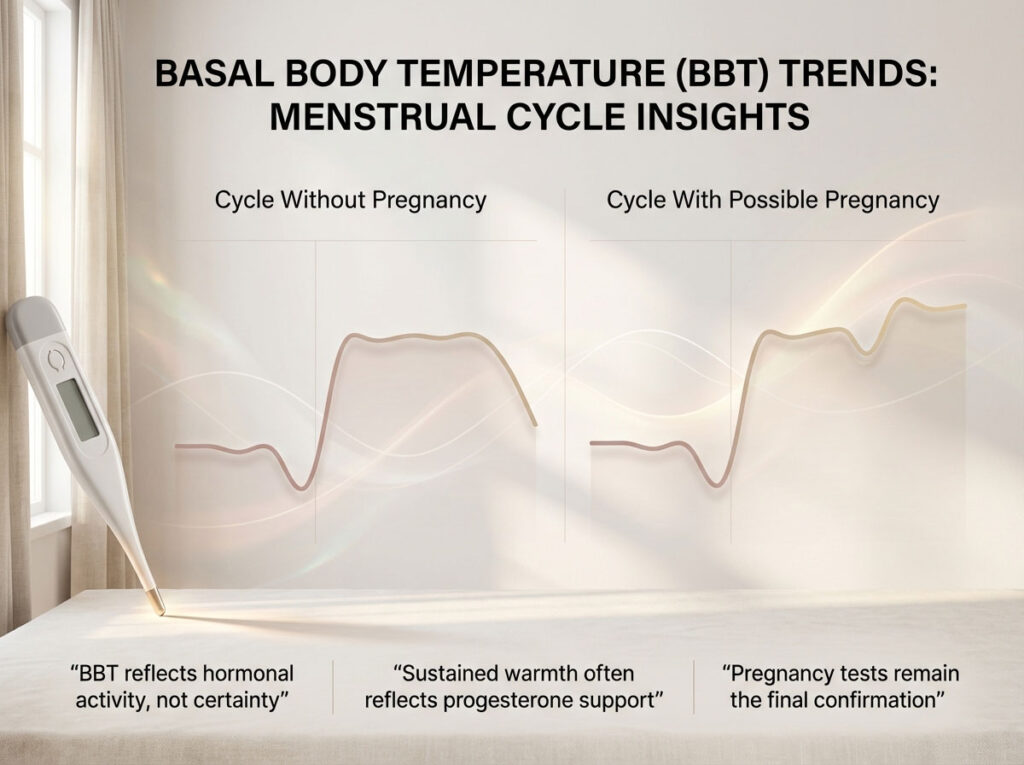 BASAL BODY TEMPERATURE (BBT) TRENDS: MENSTRUAL CYCLE INSIGHTS

Cycle Without Pregnancy

Cycle With Possible Pregnancy

“BBT reflects hormonal activity, not certainty”

“Sustained warmth often reflects progesterone support”

“Pregnancy tests remain the final confirmation”